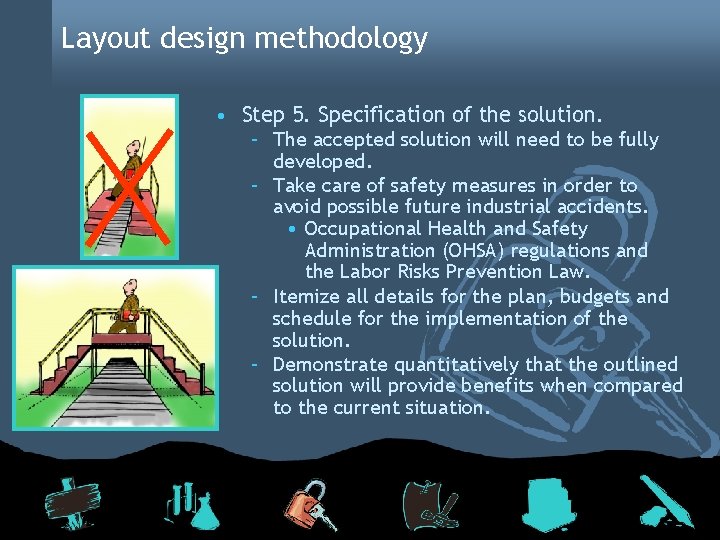 Layout design methodology

• Step 5. Specification of the solution.
  – The accepted solution will need to be fully developed.
  – Take care of safety measures in order to avoid possible future industrial accidents.
    • Occupational Health and Safety Administration (OHSA) regulations and the Labor Risks Prevention Law.
  – Itemize all details for the plan, budgets and schedule for the implementation of the solution.
  – Demonstrate quantitatively that the outlined solution will provide benefits when compared to the current situation.